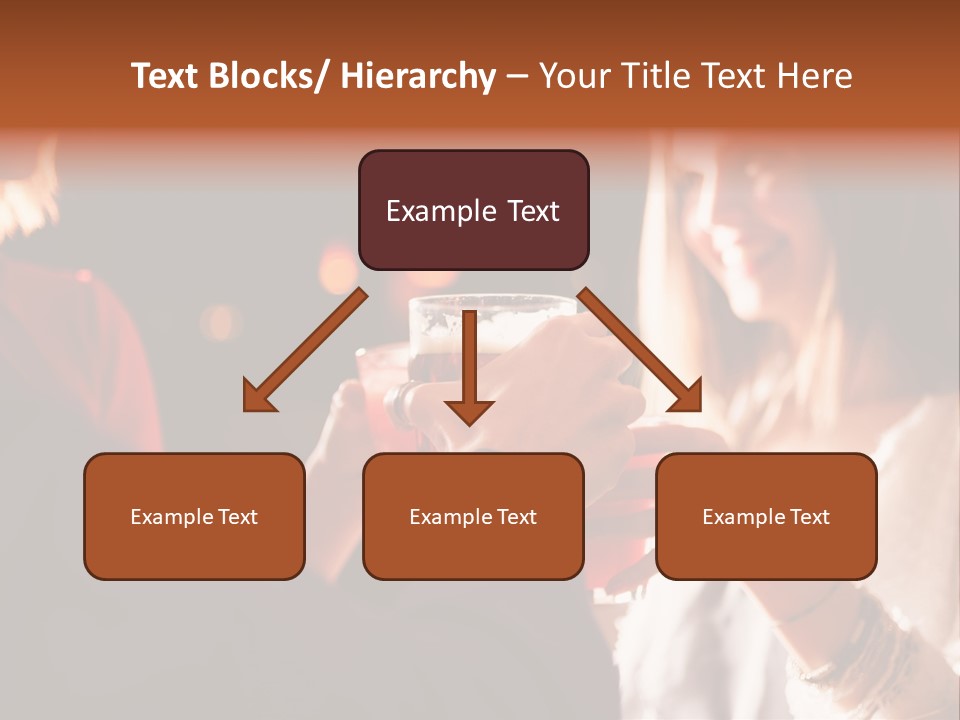 Text Blocks/ Hierarchy – Your Title Text Here

Example Text

Example Text

Example Text

Example Text